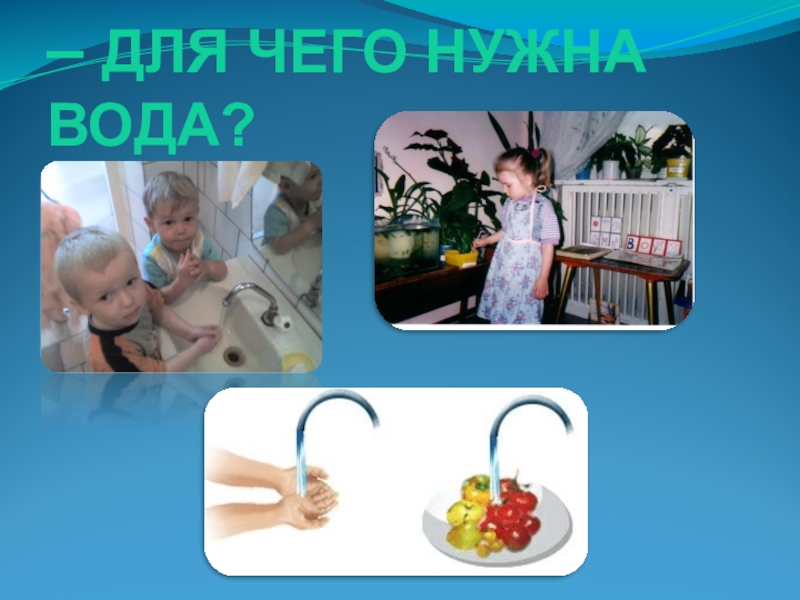 – ДЛЯ ЧЕГО НУЖНА ВОДА?